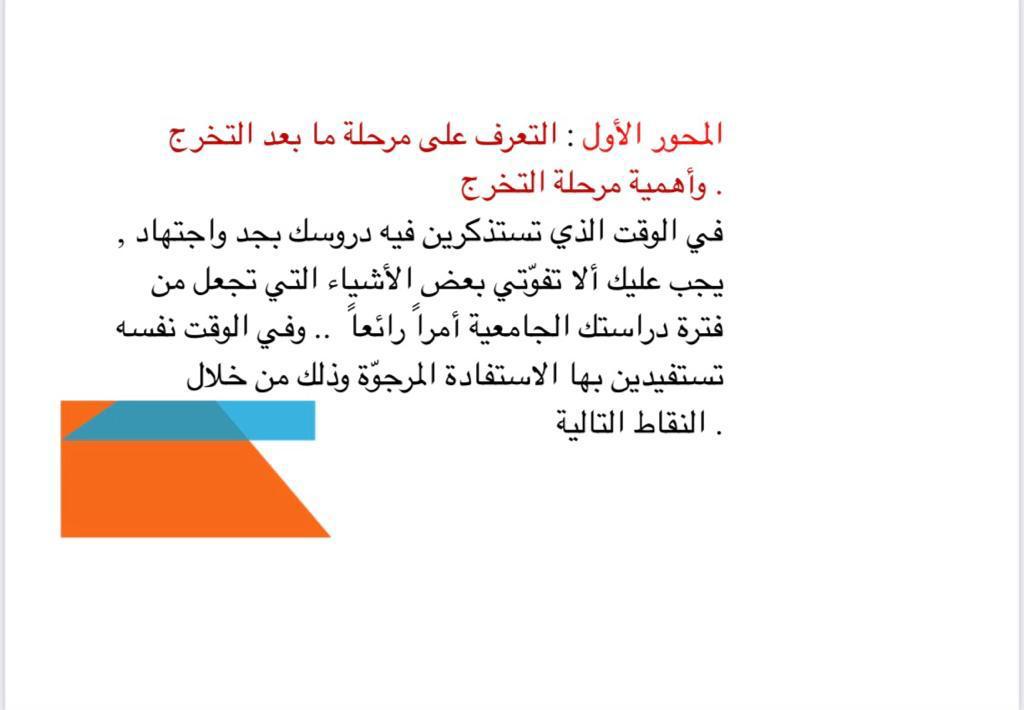 المحور الأول : التعرف على مرحلة ما بعد التخرج وأهمية مرحلة التخرج .

في الوقت الذي تستذكرين فيه دروسك بجد واجتهاد , يجب عليك ألا تفوّتي بعض الأشياء التي تجعل من فترة دراستك الجامعية أمراً رائعاً .. وفي الوقت نفسه تستفيدين بها الاستفادة المرجوّة وذلك من خلال النقاط التالية .